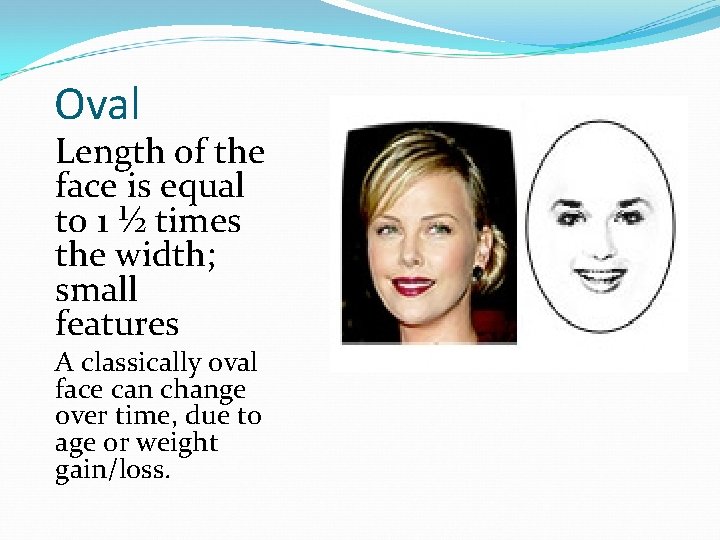 Oval

Length of the face is equal to 1 ½ times the width; small features

A classically oval face can change over time, due to age or weight gain/loss.